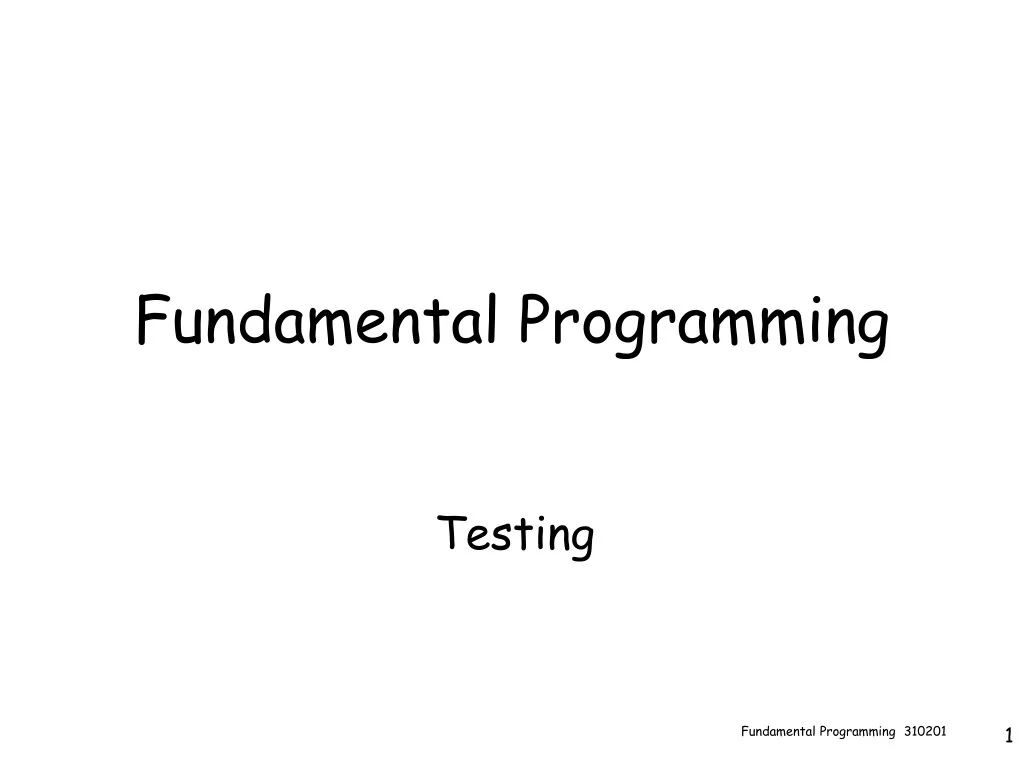 Fundamental Programming

Testing

Fundamental Programming 310201

1